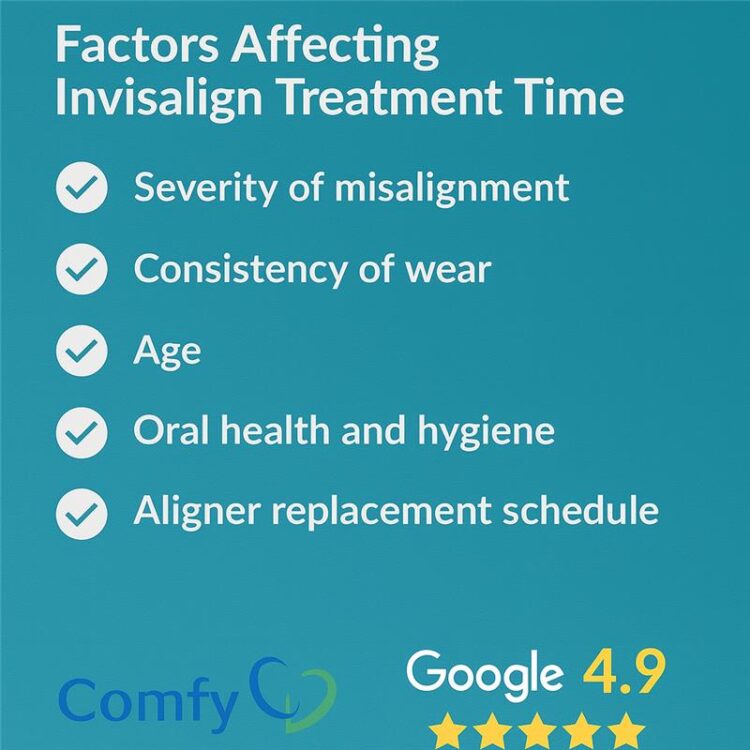 Factors Affecting Invisalign Treatment Time

Severity of misalignment

Consistency of wear

Age

Oral health and hygiene

Aligner replacement schedule

Comfy

Google 4.9